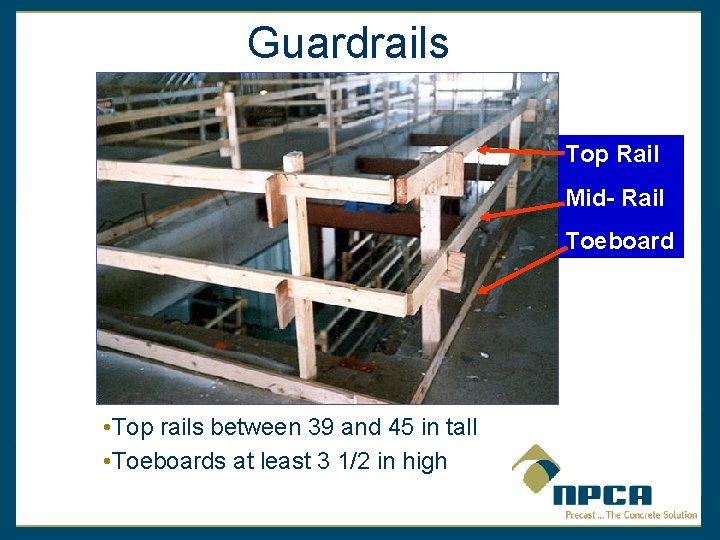 Guardrails

Top Rail
Mid- Rail
Toeboard

•Top rails between 39 and 45 in tall
•Toeboards at least 3 1/2 in high

NPCA
Precast ... The Concrete Solution